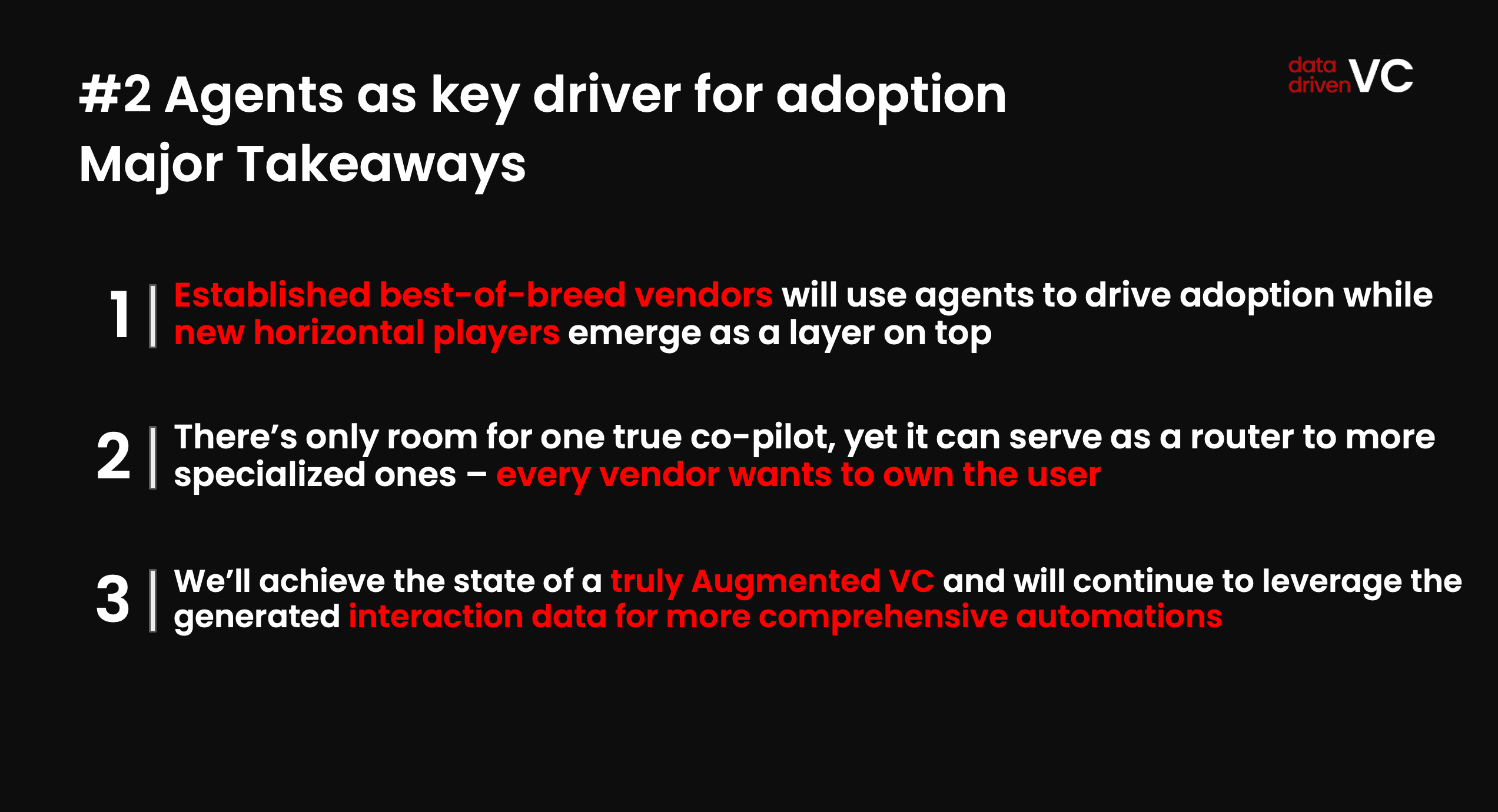 #2 Agents as key driver for adoption
Major Takeaways

data driven VC

1 | Established best-of-breed vendors will use agents to drive adoption while new horizontal players emerge as a layer on top

2 | There's only room for one true co-pilot, yet it can serve as a router to more specialized ones – every vendor wants to own the user

3 | We'll achieve the state of a truly Augmented VC and will continue to leverage the generated interaction data for more comprehensive automations